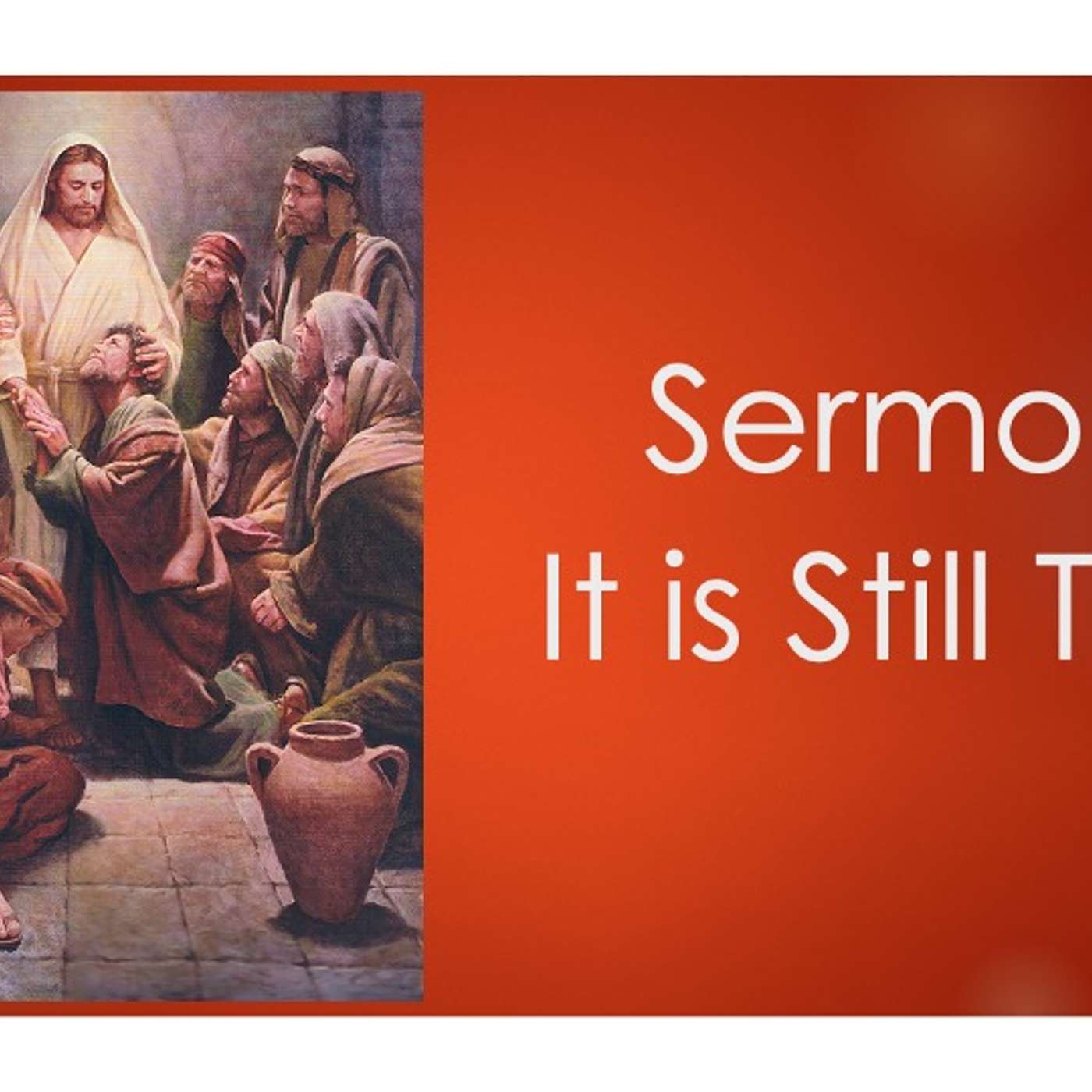 Sermo
It is Still T